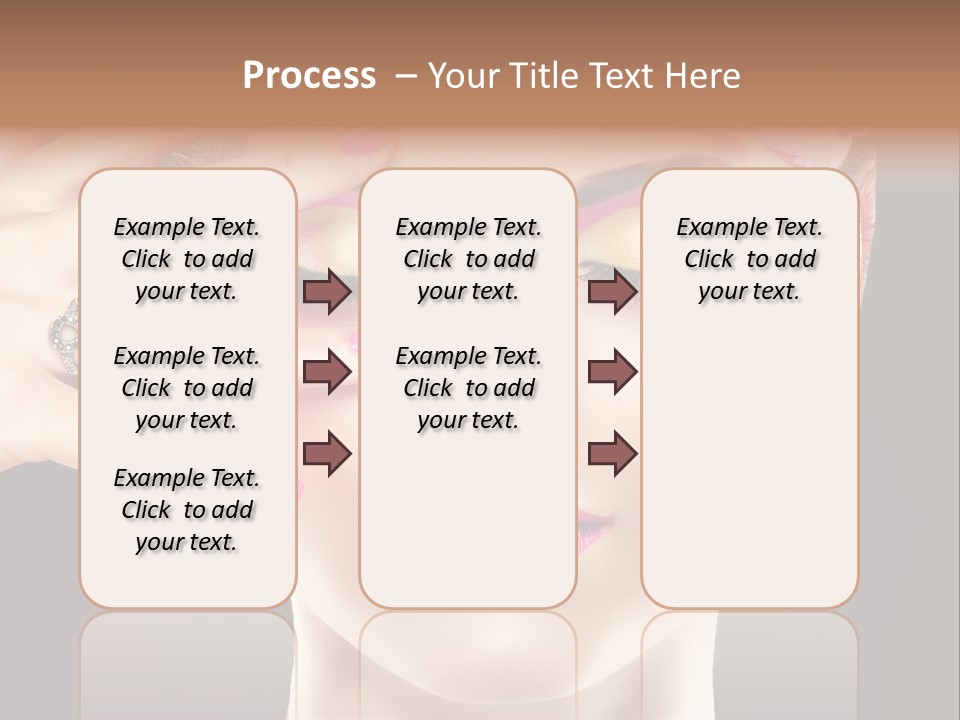 Process – Your Title Text Here

Example Text. Click to add your text.

Example Text. Click to add your text.

Example Text. Click to add your text.

Example Text. Click to add your text.

Example Text. Click to add your text.

Example Text. Click to add your text.